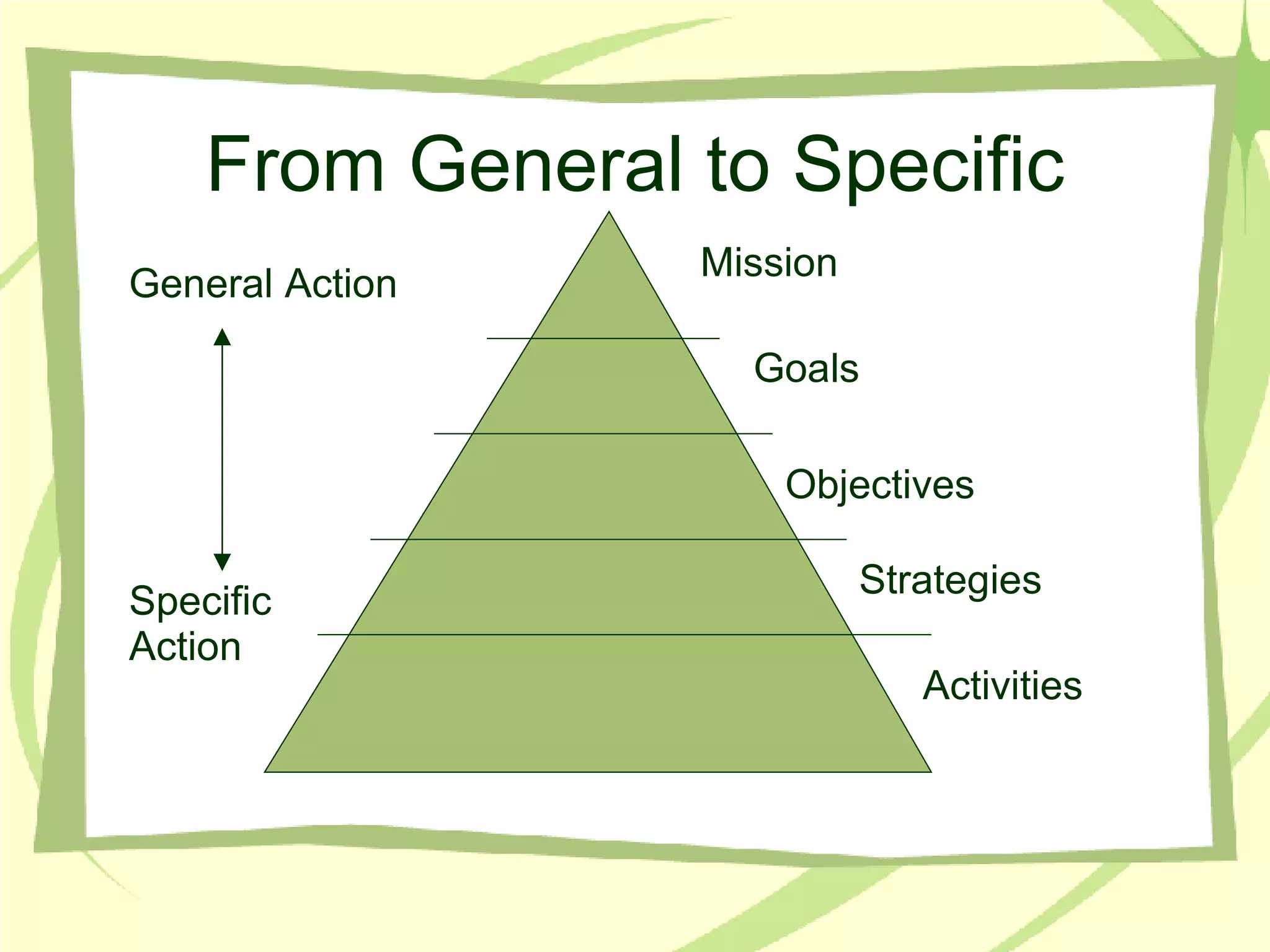 From General to Specific

General Action

Specific Action

Mission

Goals

Objectives

Strategies

Activities